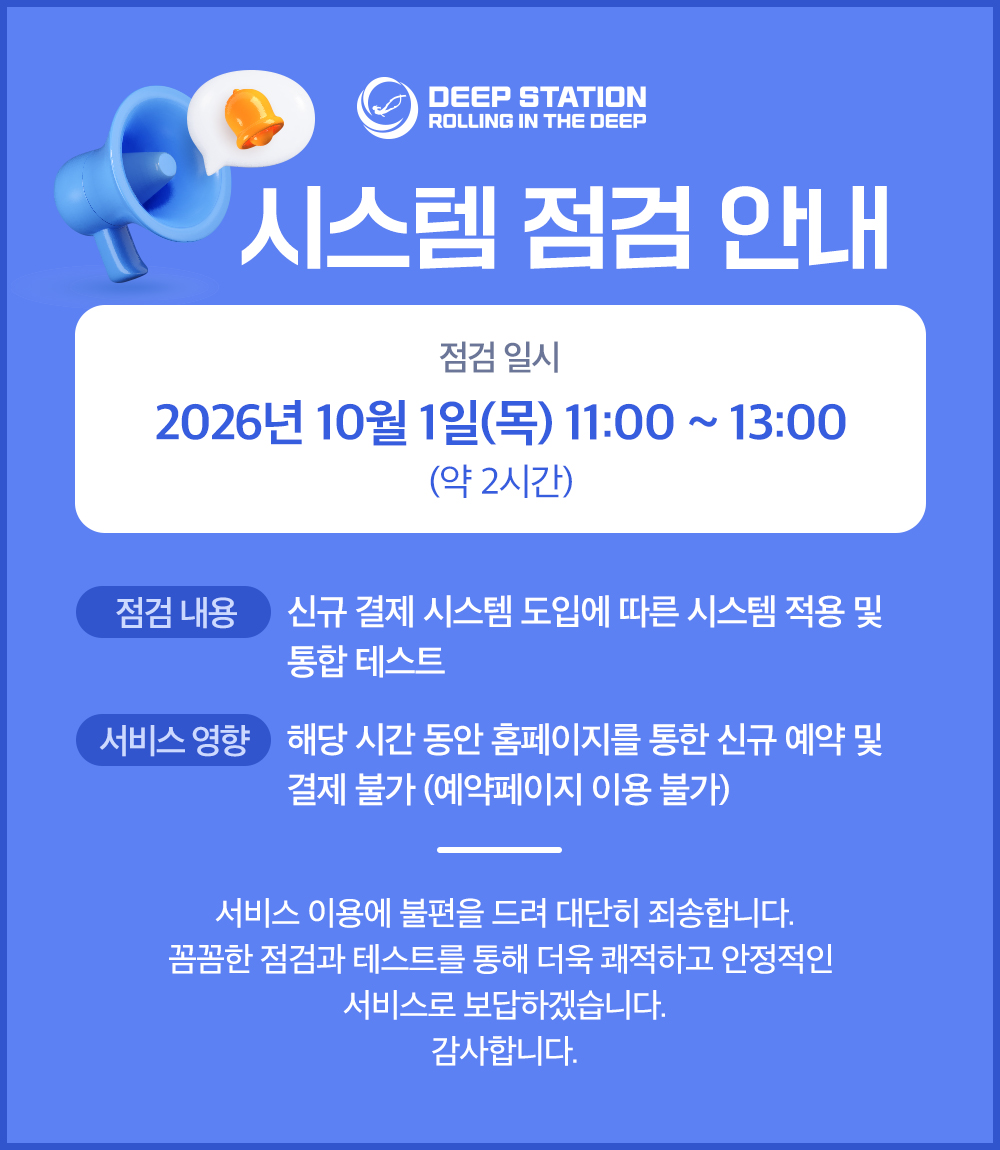 DEEP STATION
ROLLING IN THE DEEP

시스템 점검 안내

점검 일시
2026년 10월 1일(목) 11:00 ~ 13:00
(약 2시간)

점검 내용
신규 결제 시스템 도입에 따른 시스템 적용 및 통합 테스트

서비스 영향
해당 시간 동안 홈페이지를 통한 신규 예약 및 결제 불가 (예약페이지 이용 불가)

서비스 이용에 불편을 드려 대단히 죄송합니다.
꼼꼼한 점검과 테스트를 통해 더욱 쾌적하고 안정적인 서비스로 보답하겠습니다.
감사합니다.